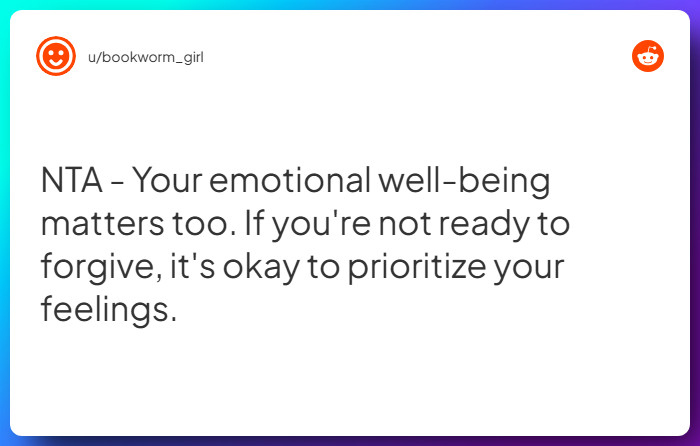 u/bookworm_girl

NTA - Your emotional well-being matters too. If you're not ready to forgive, it's okay to prioritize your feelings.